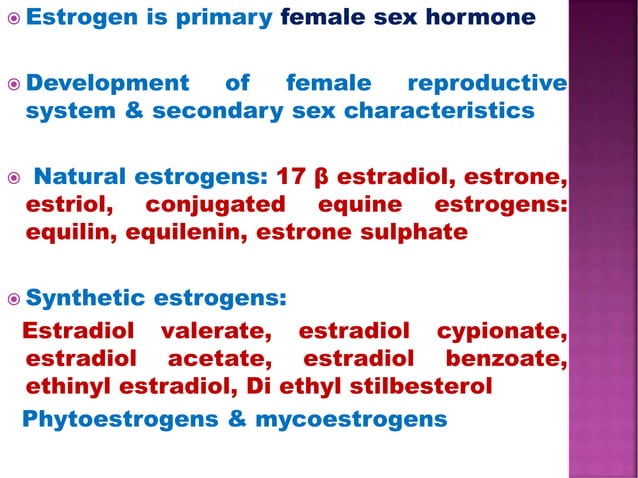 Estrogen is primary female sex hormone

Development of female reproductive system & secondary sex characteristics

Natural estrogens: 17 β estradiol, estrone, estriol, conjugated equine estrogens: equilin, equilenin, estrone sulphate

Synthetic estrogens:

Estradiol valerate, estradiol cypionate, estradiol acetate, estradiol benzoate, ethinyl estradiol, Di ethyl stilbesterol

Phytoestrogens & mycoestrogens